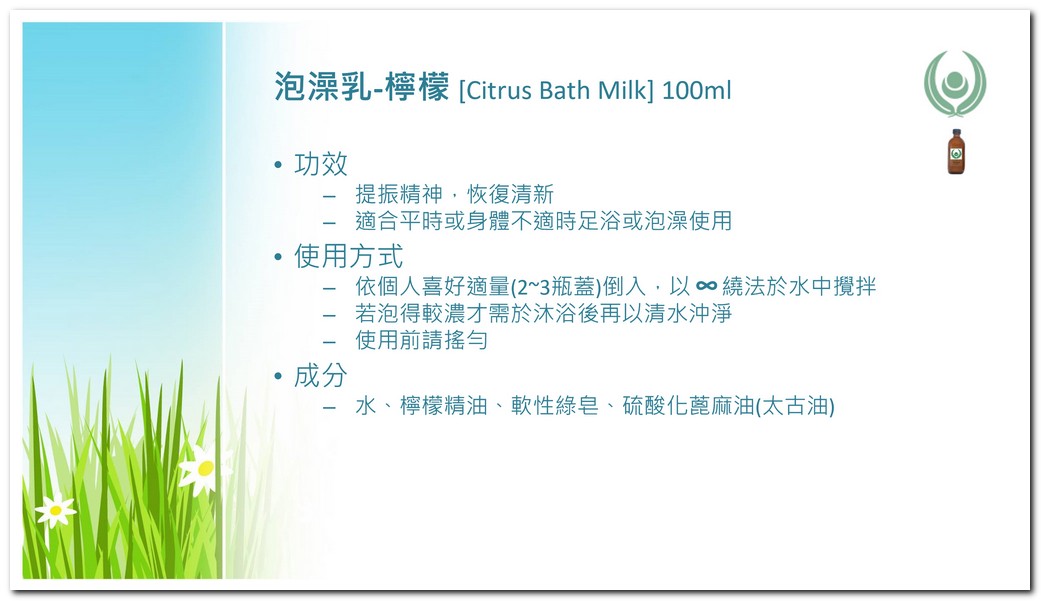 泡澡乳-檸檬 [Citrus Bath Milk] 100ml

• 功效
– 提振精神，恢復清新
– 適合平時或身體不適時足浴或泡澡使用
• 使用方式
– 依個人喜好適量(2~3瓶蓋)倒入，以 ∞ 繞法於水中攪拌
– 若泡得較濃才需於沐浴後再以清水沖淨
– 使用前請搖勻
• 成分
– 水、檸檬精油、軟性綠皂、硫酸化蓖麻油(太古油)